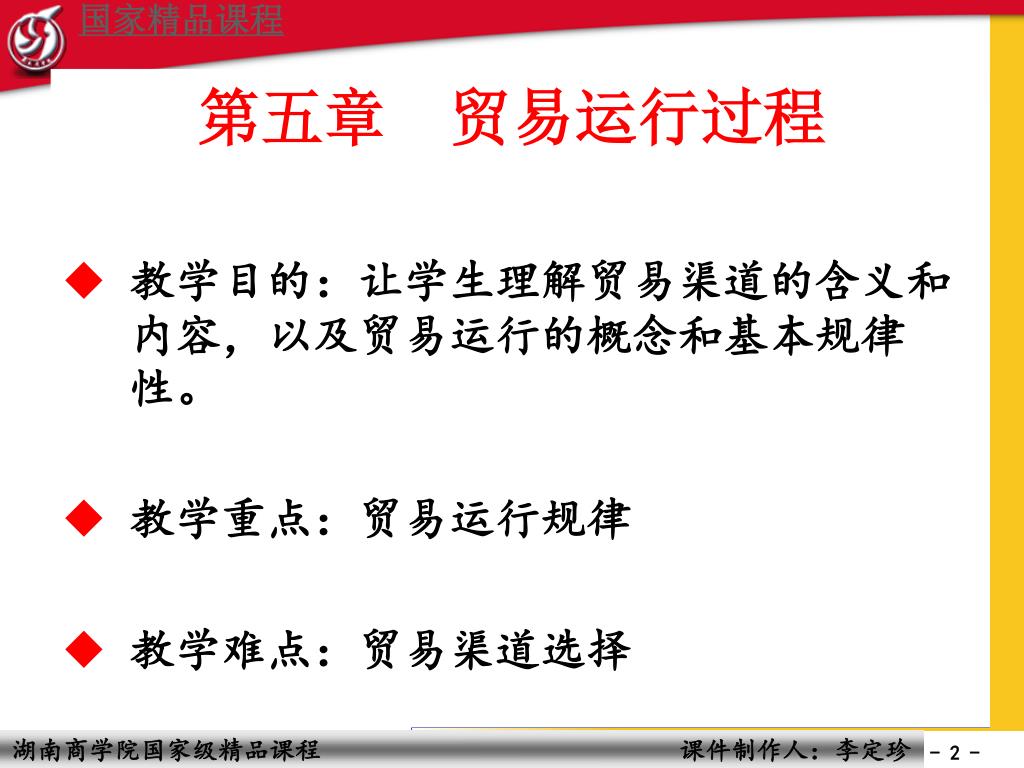 国家精品课程

第五章　贸易运行过程

◆ 教学目的：让学生理解贸易渠道的含义和内容，以及贸易运行的概念和基本规律性。

◆ 教学重点：贸易运行规律

◆ 教学难点：贸易渠道选择

湖南商学院国家级精品课程

课件制作人：李定珍

- 2 -